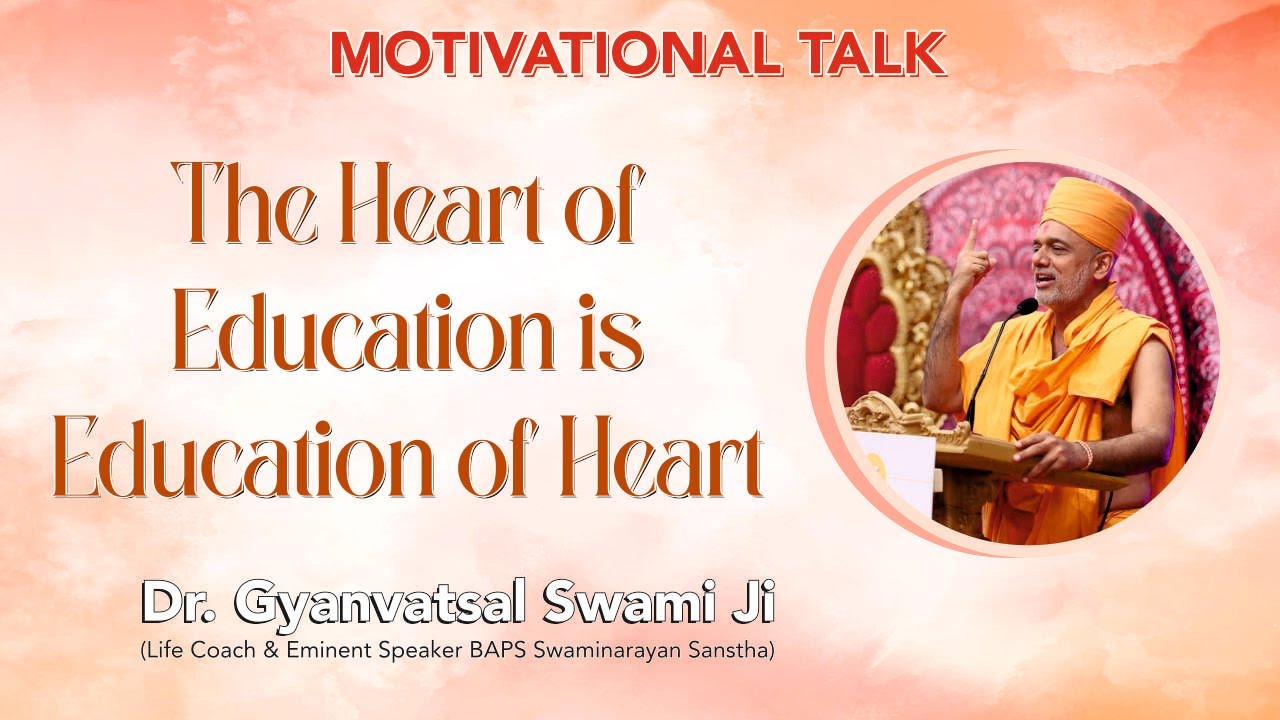 MOTIVATIONAL TALK

The Heart of Education is Education of Heart

Dr. Gyanvatsal Swami Ji
(Life Coach & Eminent Speaker BAPS Swaminarayan Sanstha)